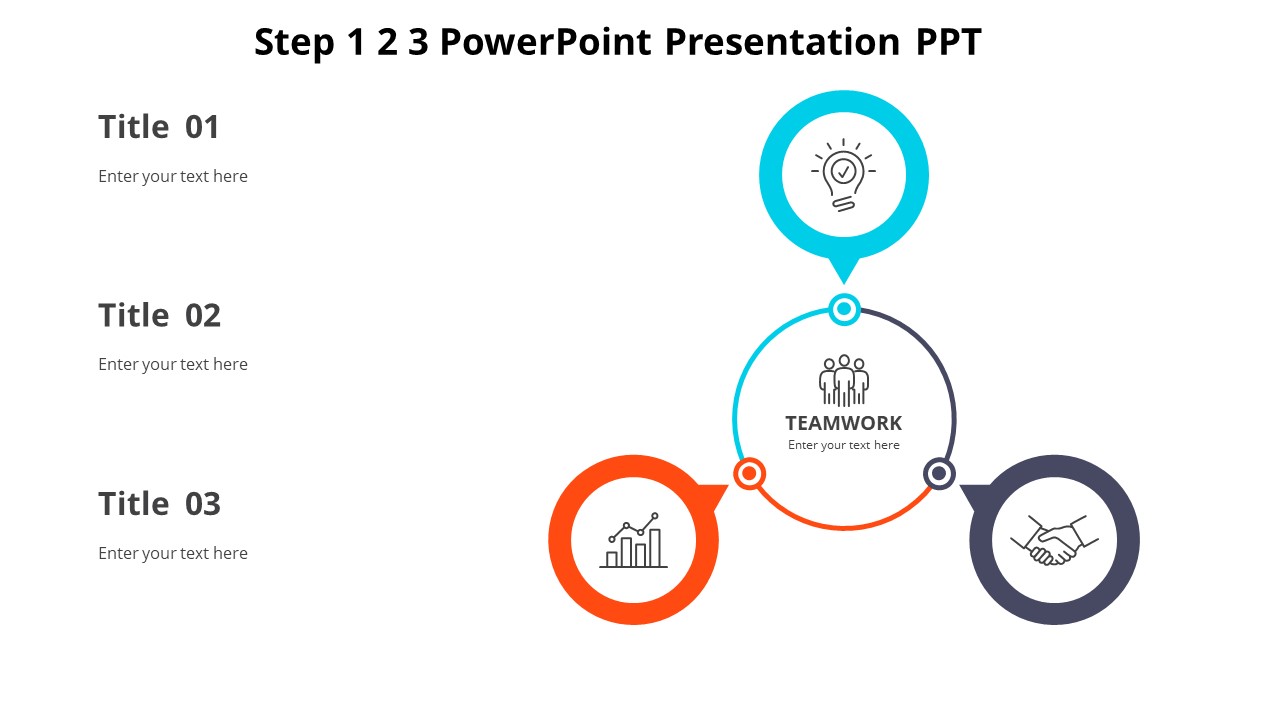 Step 1 2 3 PowerPoint Presentation PPT

Title 01

Enter your text here

Title 02

Enter your text here

Title 03

Enter your text here

TEAMWORK

Enter your text here